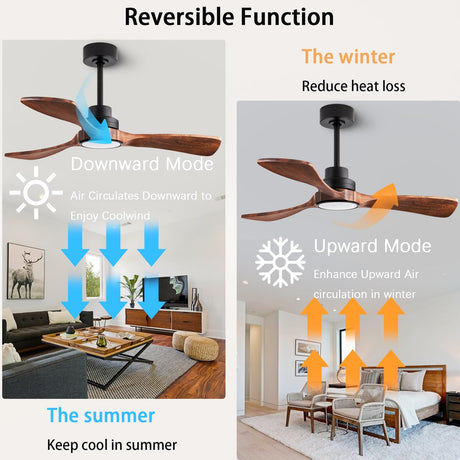 Reversible Function

Downward Mode

Air Circulates Downward to Enjoy Coolwind

The summer

Keep cool in summer

The winter

Reduce heat loss

Upward Mode

Enhance Upward Air circulation in winter